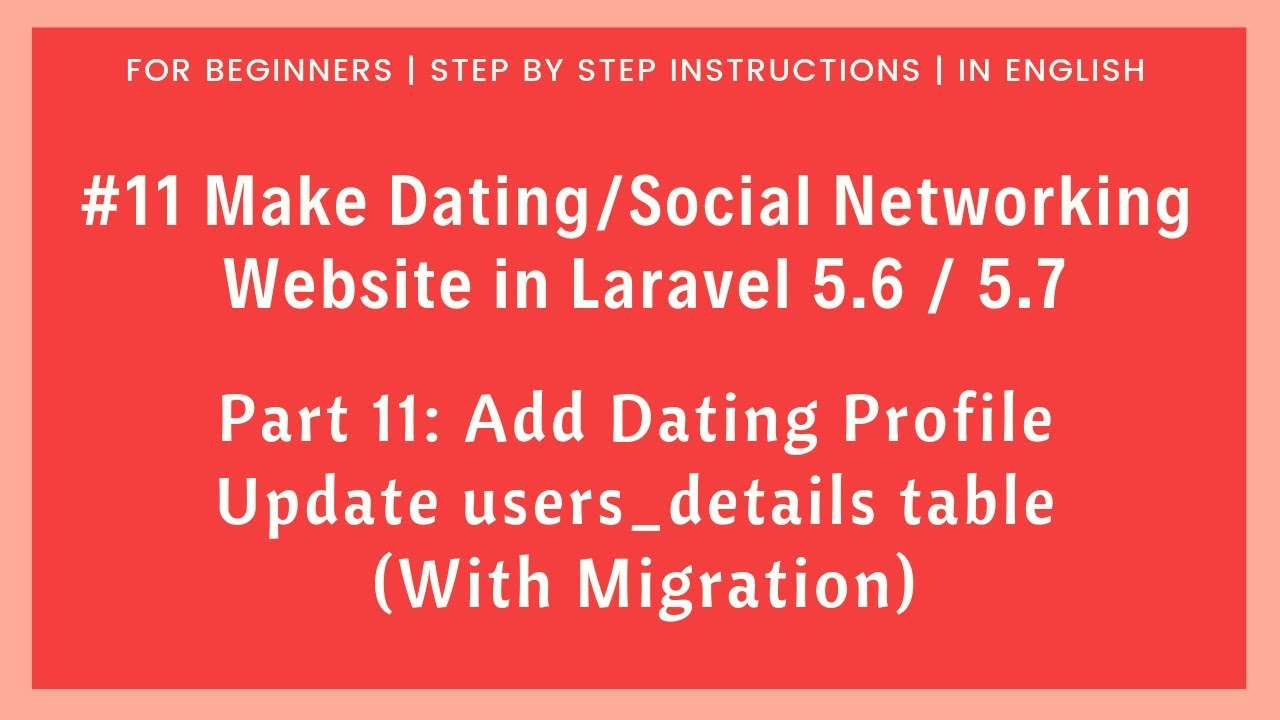 FOR BEGINNERS | STEP BY STEP INSTRUCTIONS | IN ENGLISH

#11 Make Dating/Social Networking Website in Laravel 5.6 / 5.7

Part 11: Add Dating Profile Update users_details table (With Migration)